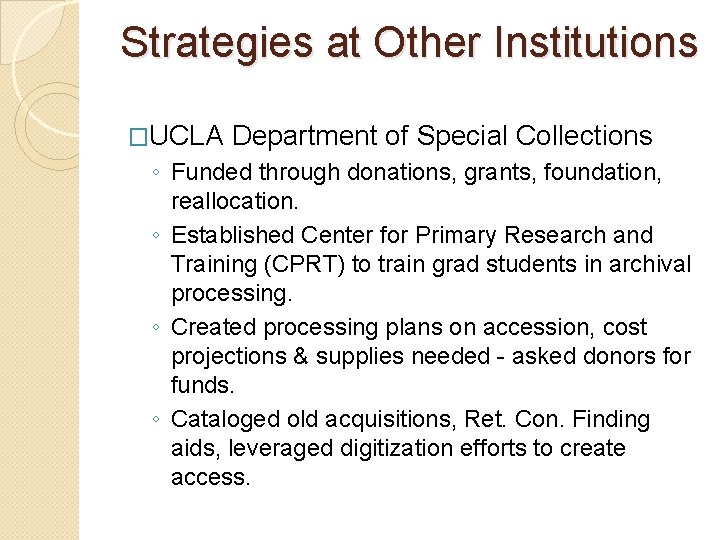 Strategies at Other Institutions

□UCLA Department of Special Collections

◦ Funded through donations, grants, foundation, reallocation.

◦ Established Center for Primary Research and Training (CPRT) to train grad students in archival processing.

◦ Created processing plans on accession, cost projections & supplies needed - asked donors for funds.

◦ Cataloged old acquisitions, Ret. Con. Finding aids, leveraged digitization efforts to create access.